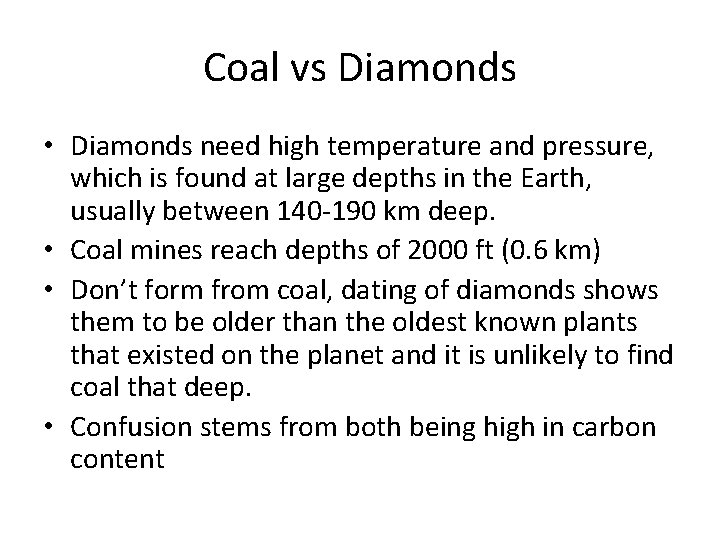 Coal vs Diamonds

• Diamonds need high temperature and pressure, which is found at large depths in the Earth, usually between 140-190 km deep.
• Coal mines reach depths of 2000 ft (0.6 km)
• Don't form from coal, dating of diamonds shows them to be older than the oldest known plants that existed on the planet and it is unlikely to find coal that deep.
• Confusion stems from both being high in carbon content